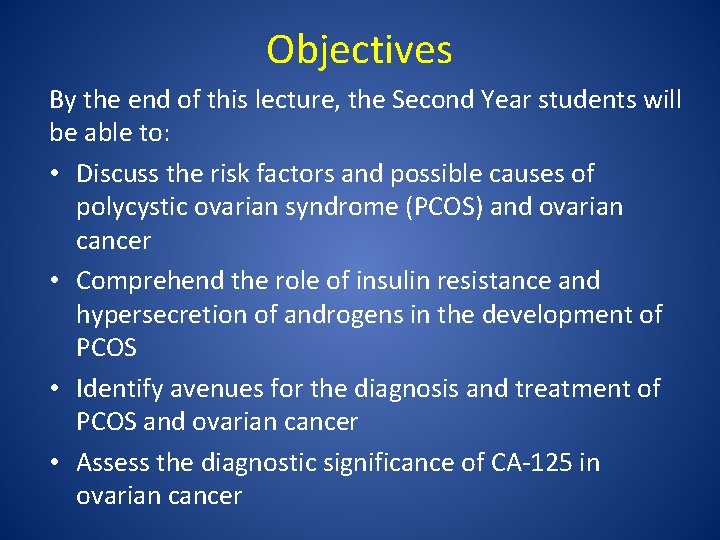 Objectives

By the end of this lecture, the Second Year students will be able to:

• Discuss the risk factors and possible causes of polycystic ovarian syndrome (PCOS) and ovarian cancer

• Comprehend the role of insulin resistance and hypersecretion of androgens in the development of PCOS

• Identify avenues for the diagnosis and treatment of PCOS and ovarian cancer

• Assess the diagnostic significance of CA-125 in ovarian cancer